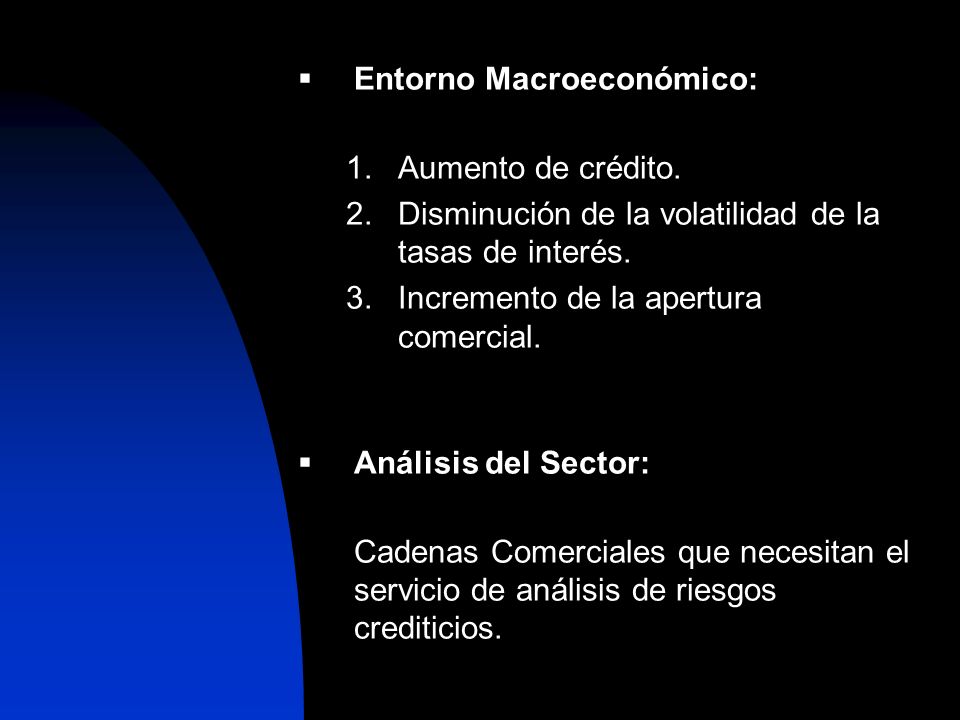 ▪ Entorno Macroeconómico:

1. Aumento de crédito.
2. Disminución de la volatilidad de la tasas de interés.
3. Incremento de la apertura comercial.

▪ Análisis del Sector:

Cadenas Comerciales que necesitan el servicio de análisis de riesgos crediticios.